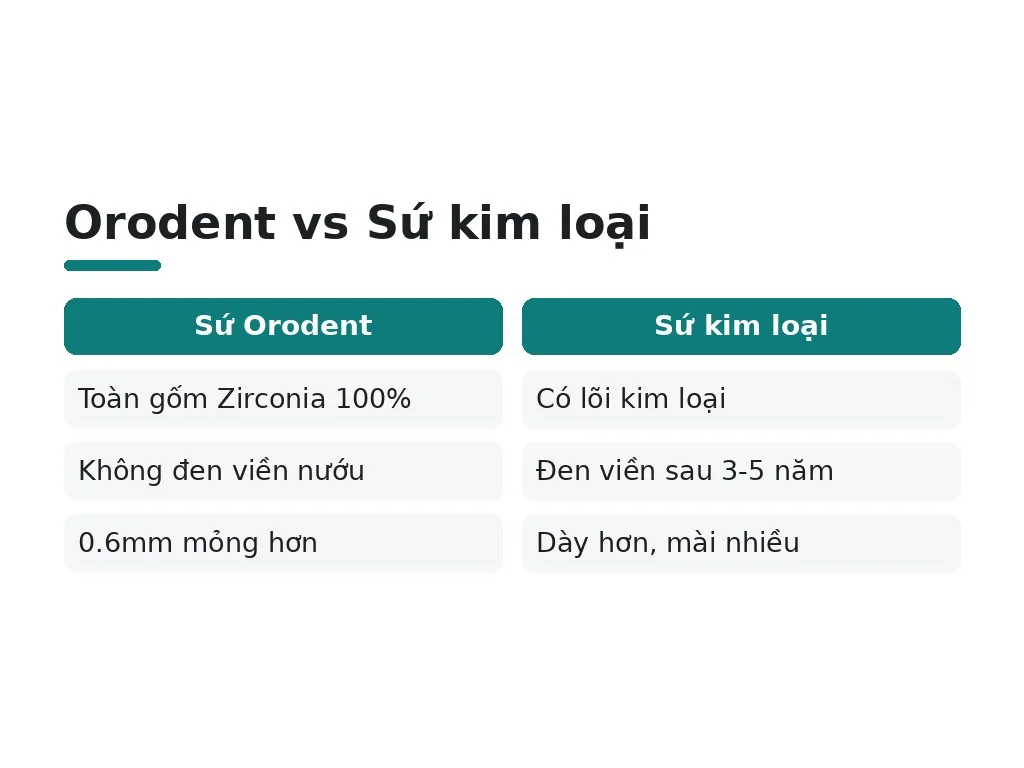 Orodent vs Sứ kim loại

| Sứ Orodent | Sứ kim loại |
|---|---|
| Toàn gốm Zirconia 100% | Có lõi kim loại |
| Không đen viền nướu | Đen viền sau 3-5 năm |
| 0.6mm mỏng hơn | Dày hơn, mài nhiều |